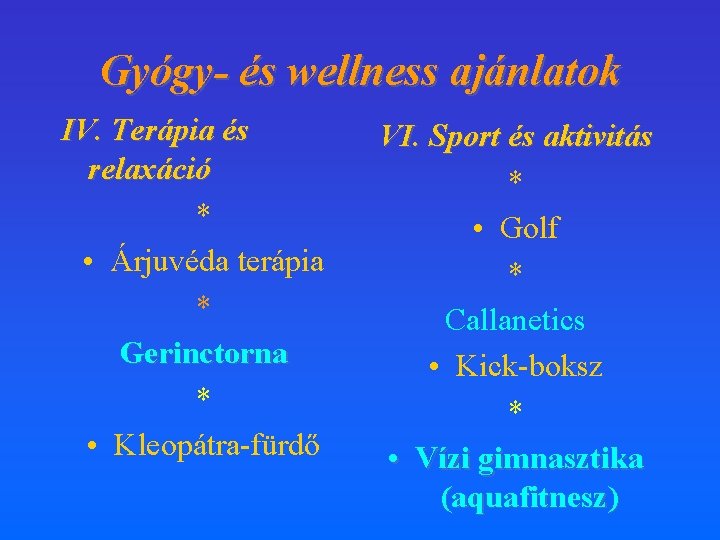 Gyógy- és wellness ajánlatok

IV. Terápia és relaxáció

*

• Árjuvéda terápia

*

Gerinctorna

*

• Kleopátra-fürdő

VI. Sport és aktivitás

*

• Golf

*

Callanetics

• Kick-boksz

*

• Vízi gimnasztika (aquafitnesz)